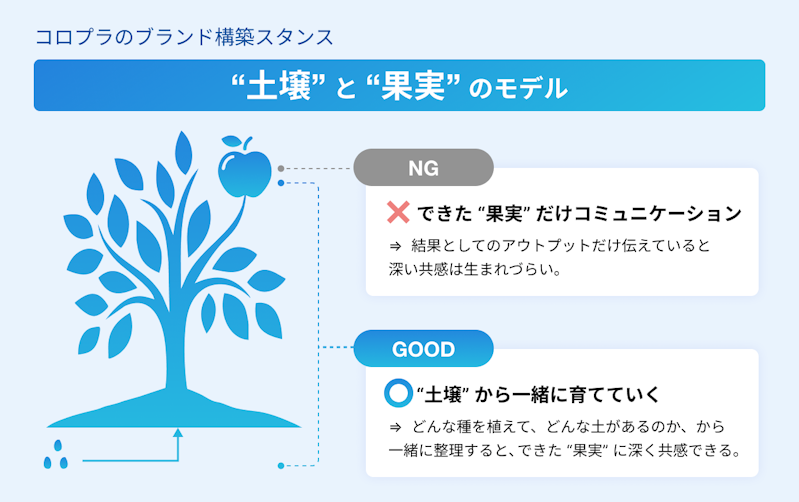 コロプラのブランド構築スタンス

“土壌” と “果実” のモデル

NG

できた “果実” だけコミュニケーション

⇒ 結果としてのアウトプットだけ伝えていると深い共感は生まれづらい。

GOOD

“土壌” から一緒に育てていく

⇒ どんな種を植えて、どんな土があるのか、から一緒に整理すると、できた “果実” に深く共感できる。